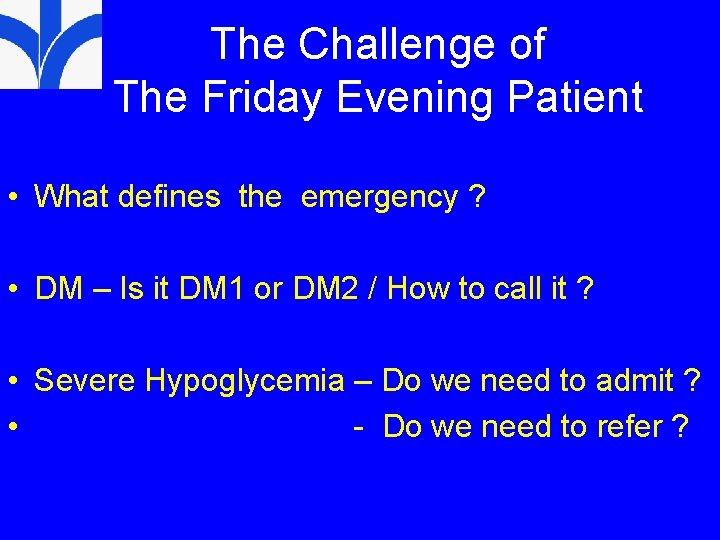 The Challenge of
The Friday Evening Patient

• What defines the emergency ?

• DM – Is it DM1 or DM2 / How to call it ?

• Severe Hypoglycemia – Do we need to admit ?
• - Do we need to refer ?